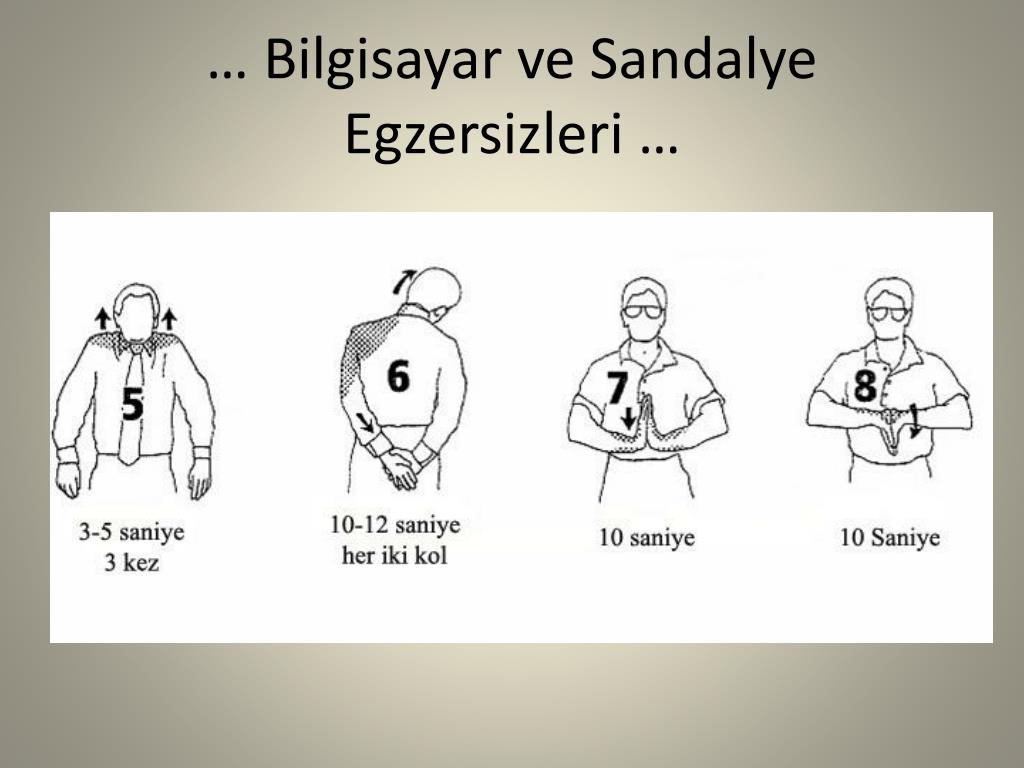 … Bilgisayar ve Sandalye Egzersizleri …

5

3-5 saniye
3 kez

6

10-12 saniye
her iki kol

7

10 saniye

8

10 Saniye